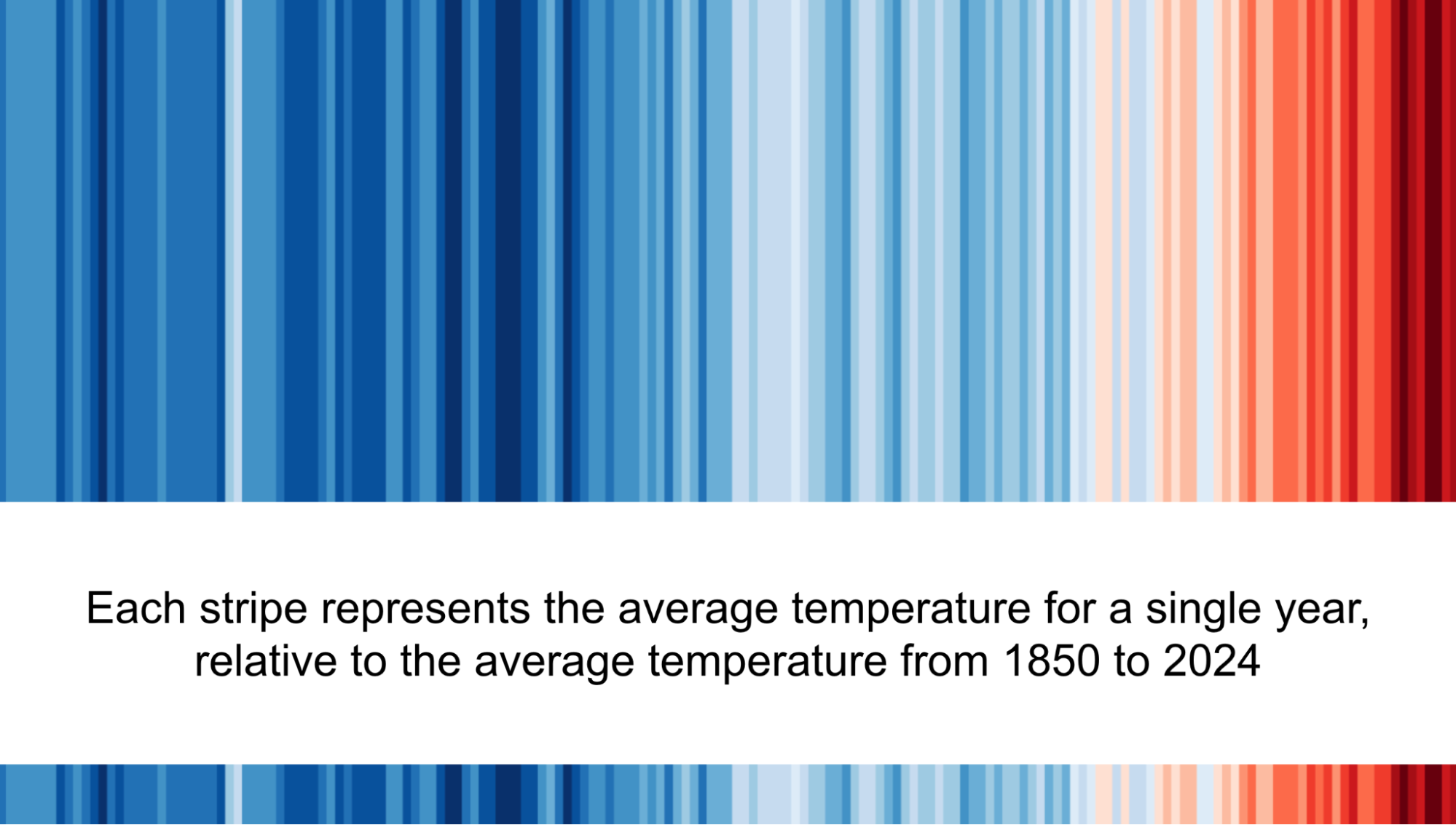 Each stripe represents the average temperature for a single year, relative to the average temperature from 1850 to 2024